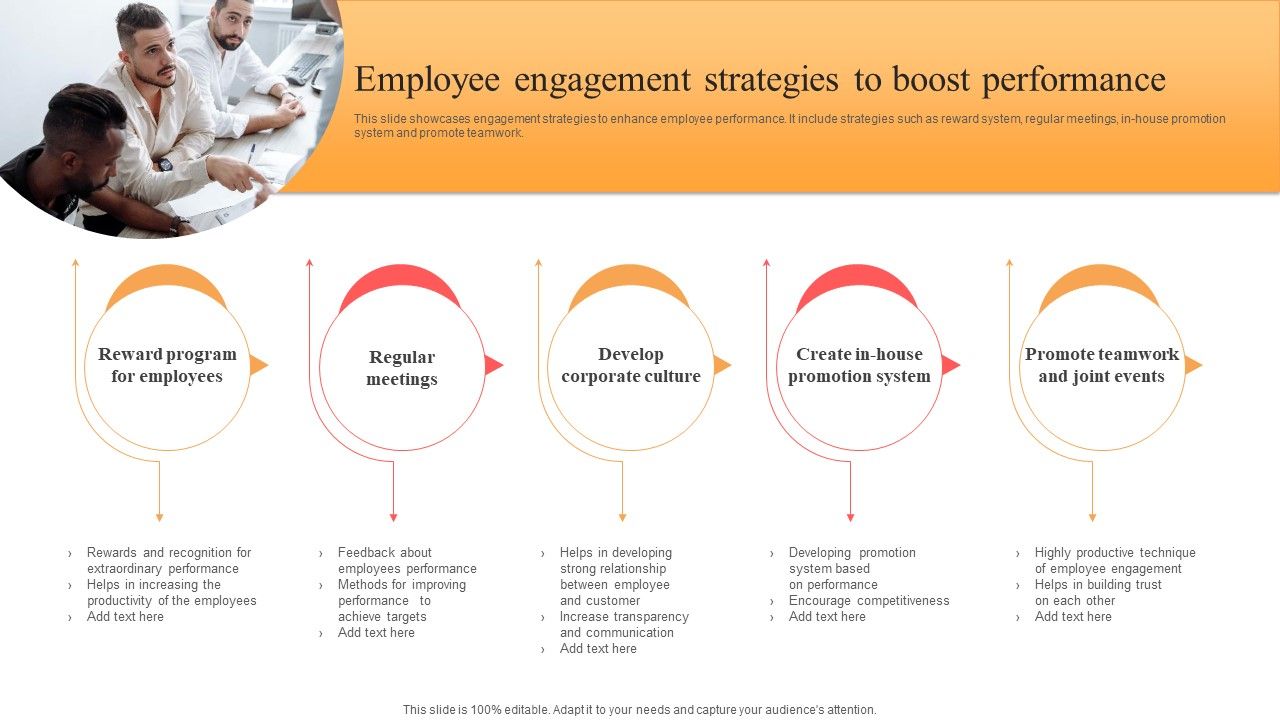 Employee engagement strategies to boost performance

This slide showcases engagement strategies to enhance employee performance. It include strategies such as reward system, regular meetings, in-house promotion system and promote teamwork.

Reward program for employees

Regular meetings

Develop corporate culture

Create in-house promotion system

Promote teamwork and joint events

› Rewards and recognition for extraordinary performance
› Helps in increasing the productivity of the employees
› Add text here

› Feedback about employees performance
› Methods for improving performance to achieve targets
› Add text here

› Helps in developing strong relationship between employee and customer
› Increase transparency and communication
› Add text here

› Developing promotion system based on performance
› Encourage competitiveness
› Add text here

› Highly productive technique of employee engagement
› Helps in building trust on each other
› Add text here

This slide is 100% editable. Adapt it to your needs and capture your audience's attention.